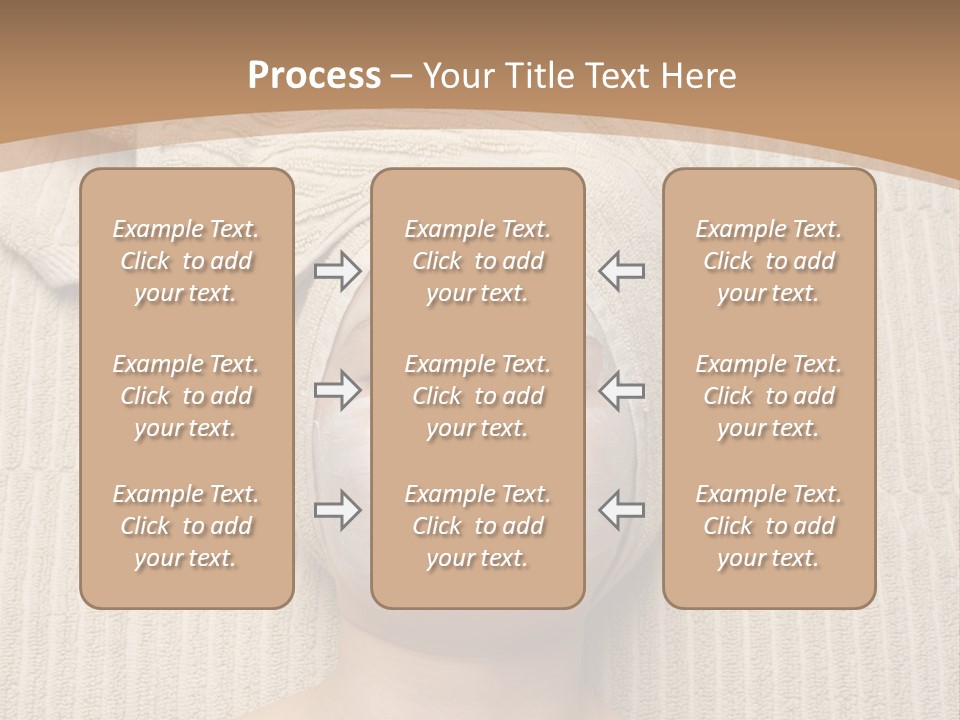 Process – Your Title Text Here

Example Text. Click to add your text.

Example Text. Click to add your text.

Example Text. Click to add your text.

Example Text. Click to add your text.

Example Text. Click to add your text.

Example Text. Click to add your text.

Example Text. Click to add your text.

Example Text. Click to add your text.

Example Text. Click to add your text.